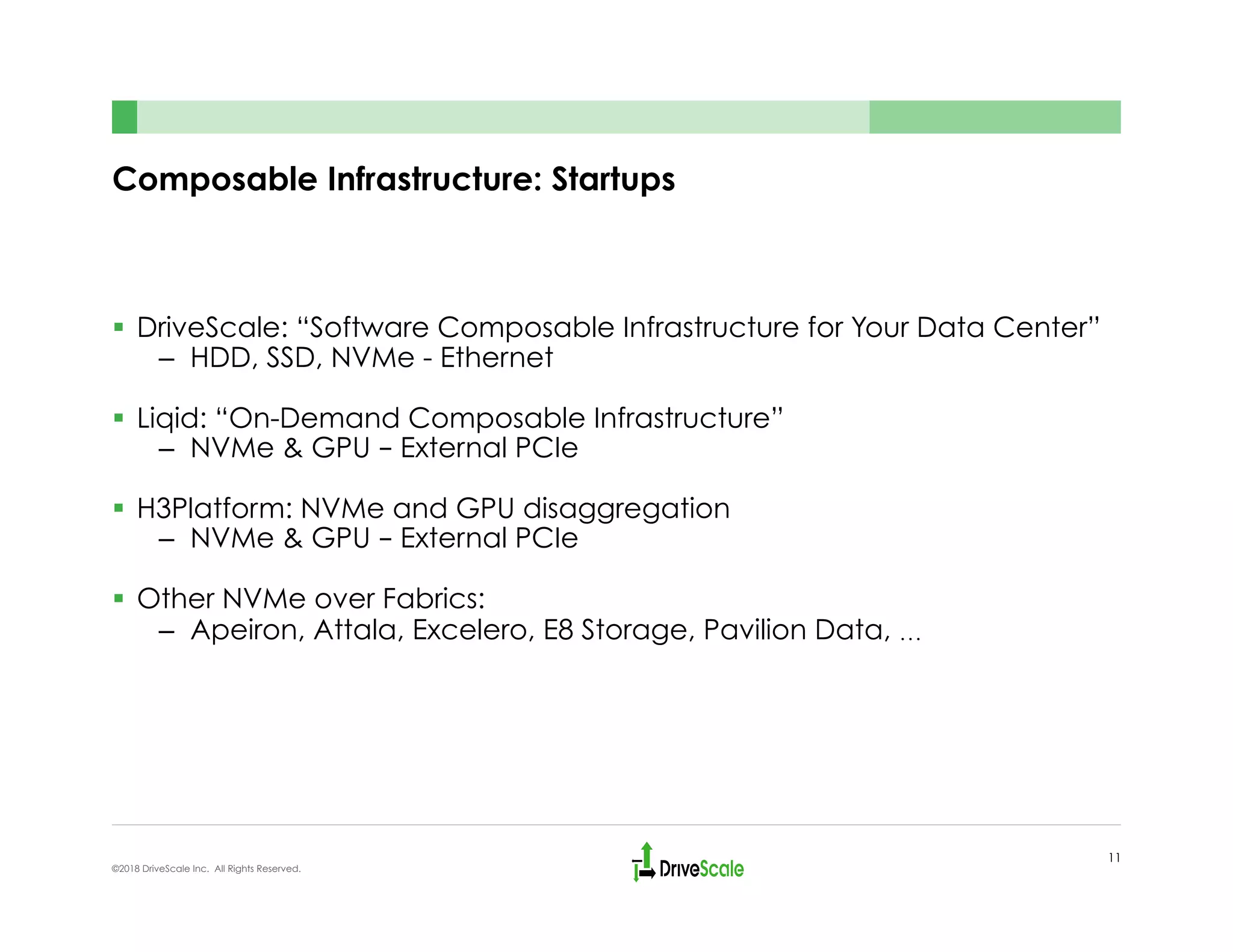 Composable Infrastructure: Startups

▪ DriveScale: “Software Composable Infrastructure for Your Data Center”
– HDD, SSD, NVMe - Ethernet

▪ Liqid: “On-Demand Composable Infrastructure”
– NVMe & GPU – External PCIe

▪ H3Platform: NVMe and GPU disaggregation
– NVMe & GPU – External PCIe

▪ Other NVMe over Fabrics:
– Apeiron, Attala, Excelero, E8 Storage, Pavilion Data, ...

©2018 DriveScale Inc. All Rights Reserved.

DriveScale

11